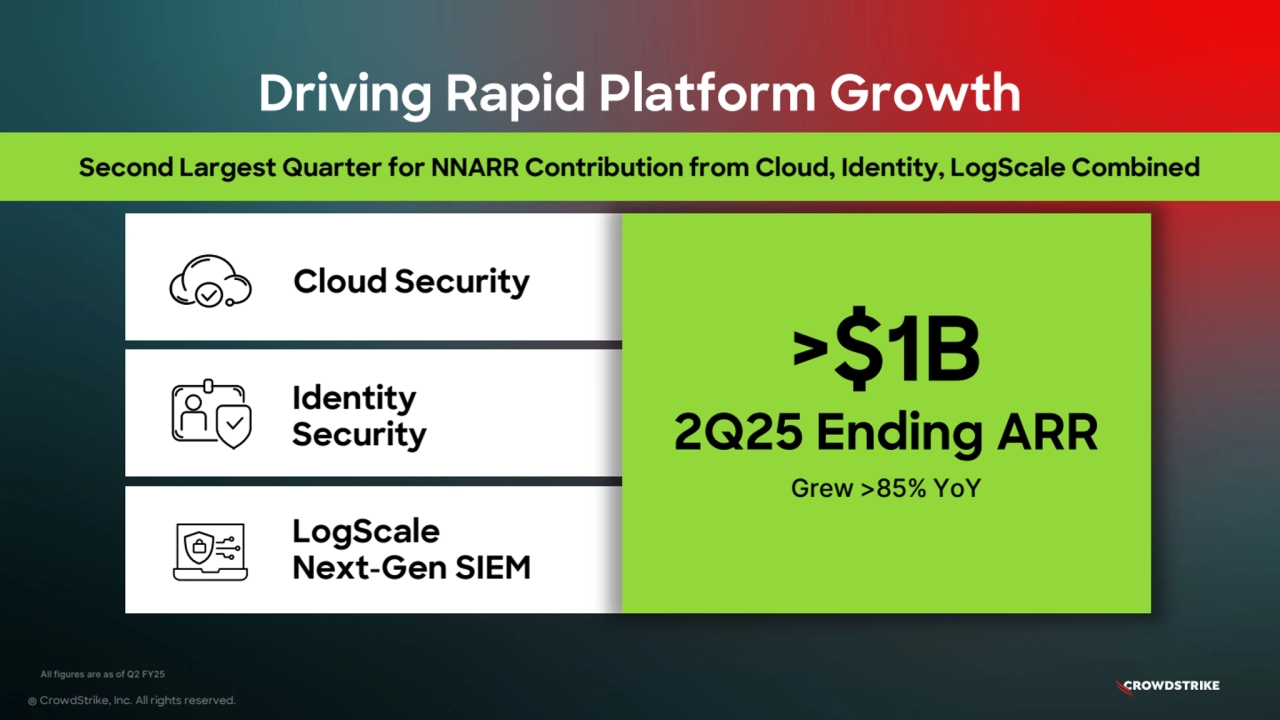 Driving Rapid Platform Growth

Second Largest Quarter for NNARR Contribution from Cloud, Identity, LogScale Combined

Cloud Security

Identity Security

LogScale Next-Gen SIEM

>$1B

2Q25 Ending ARR

Grew >85% YoY

All figures are as of Q2 FY25

© CrowdStrike, Inc. All rights reserved.

CROWDSTRIKE